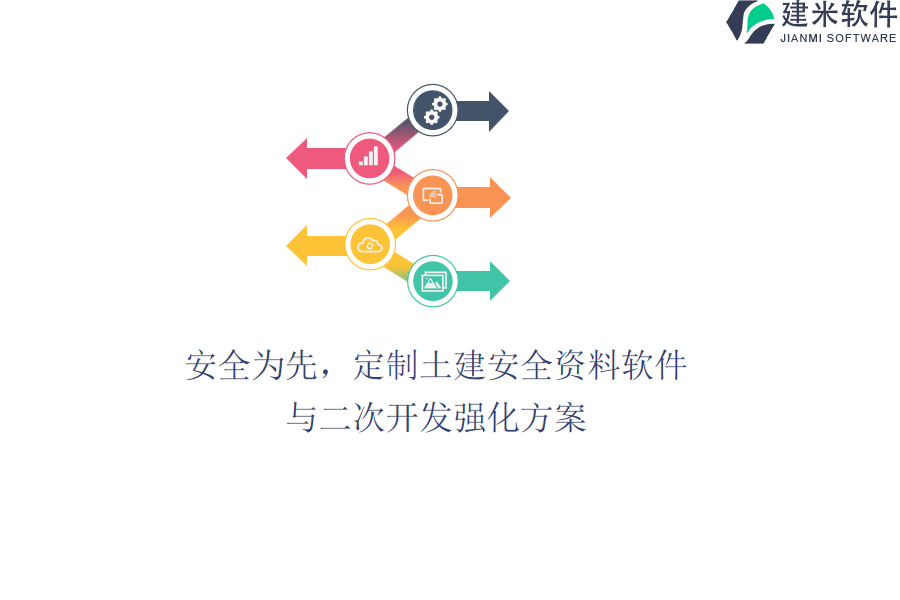 建米软件
JIANMI SOFTWARE

安全为先，定制土建安全资料软件与二次开发强化方案